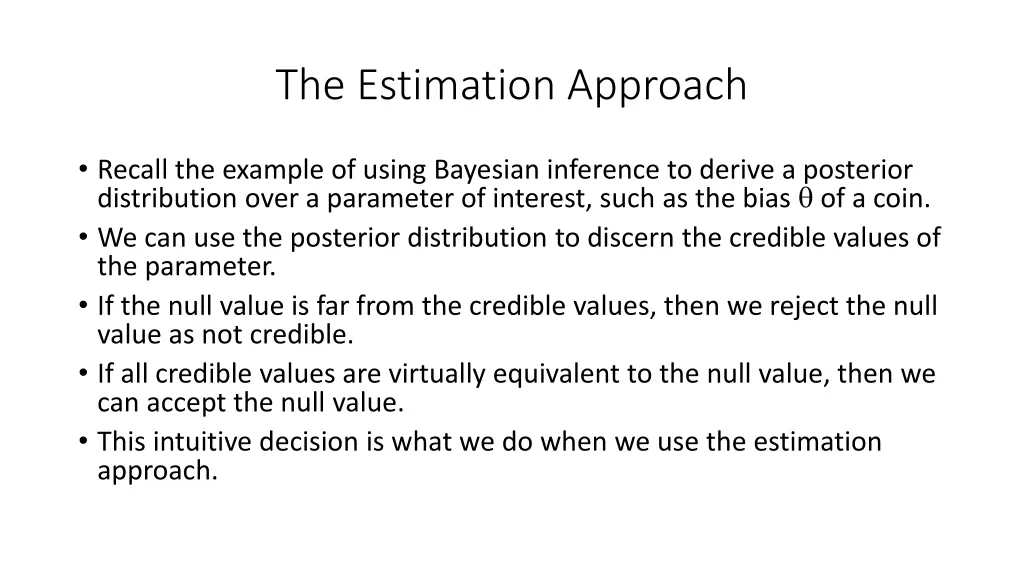 The Estimation Approach

• Recall the example of using Bayesian inference to derive a posterior distribution over a parameter of interest, such as the bias $\theta$ of a coin.
• We can use the posterior distribution to discern the credible values of the parameter.
• If the null value is far from the credible values, then we reject the null value as not credible.
• If all credible values are virtually equivalent to the null value, then we can accept the null value.
• This intuitive decision is what we do when we use the estimation approach.